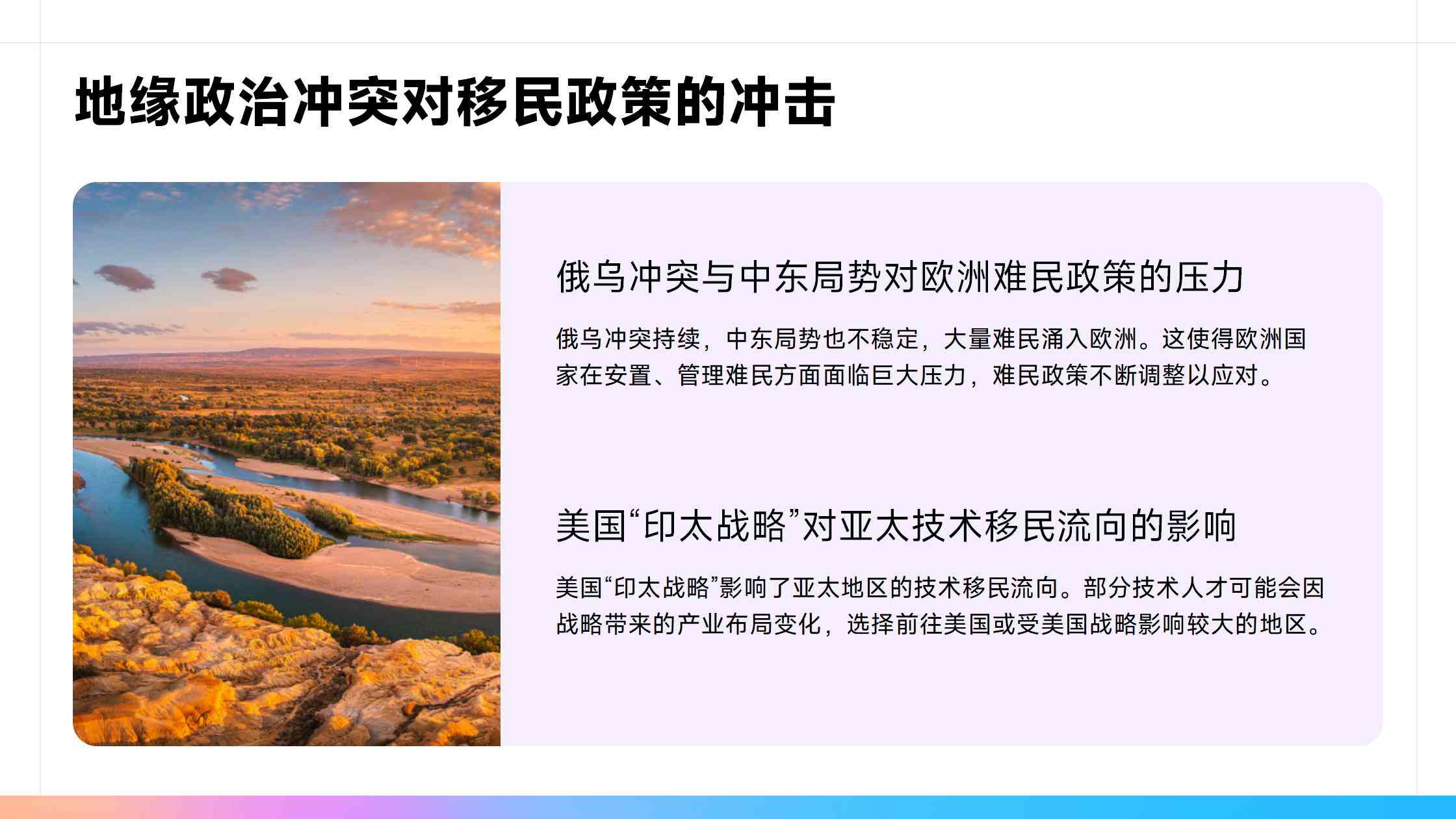 地缘政治冲突对移民政策的冲击

俄乌冲突与中东局势对欧洲难民政策的压力

俄乌冲突持续，中东局势也不稳定，大量难民涌入欧洲。这使得欧洲国家在安置、管理难民方面面临巨大压力，难民政策不断调整以应对。

美国“印太战略”对亚太技术移民流向的影响

美国“印太战略”影响了亚太地区的技术移民流向。部分技术人才可能会因战略带来的产业布局变化，选择前往美国或受美国战略影响较大的地区。